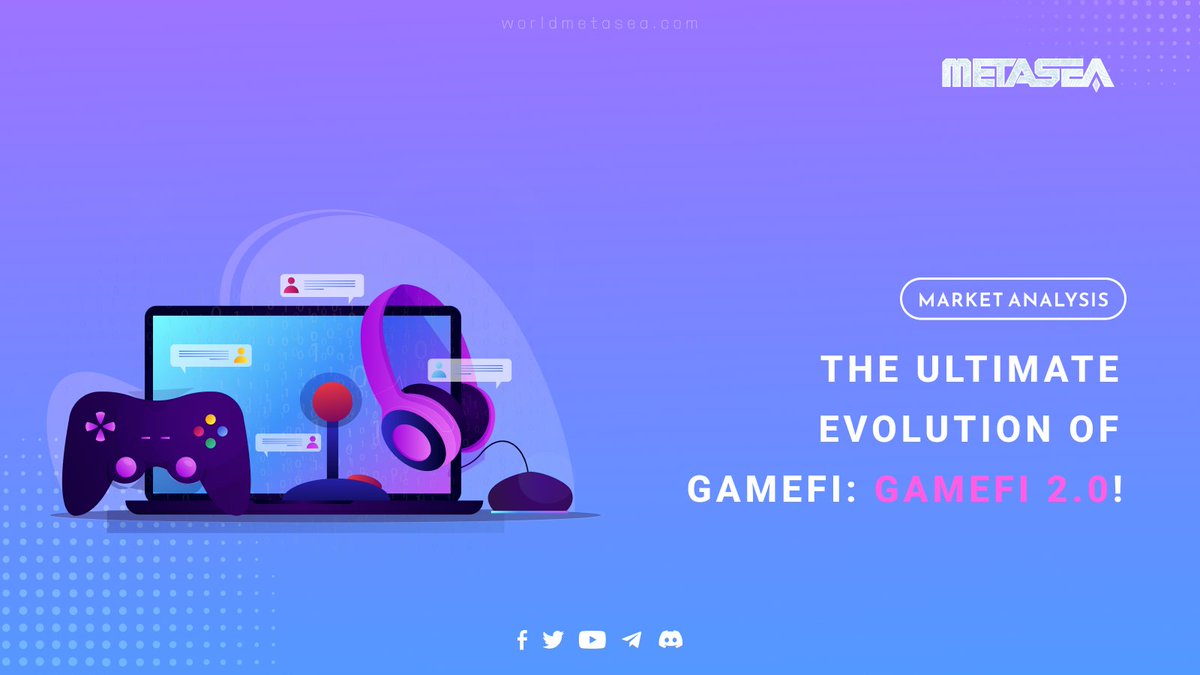 worldmetasea.com

METASEA

MARKET ANALYSIS

THE ULTIMATE EVOLUTION OF GAMEFI: GAMEFI 2.0!